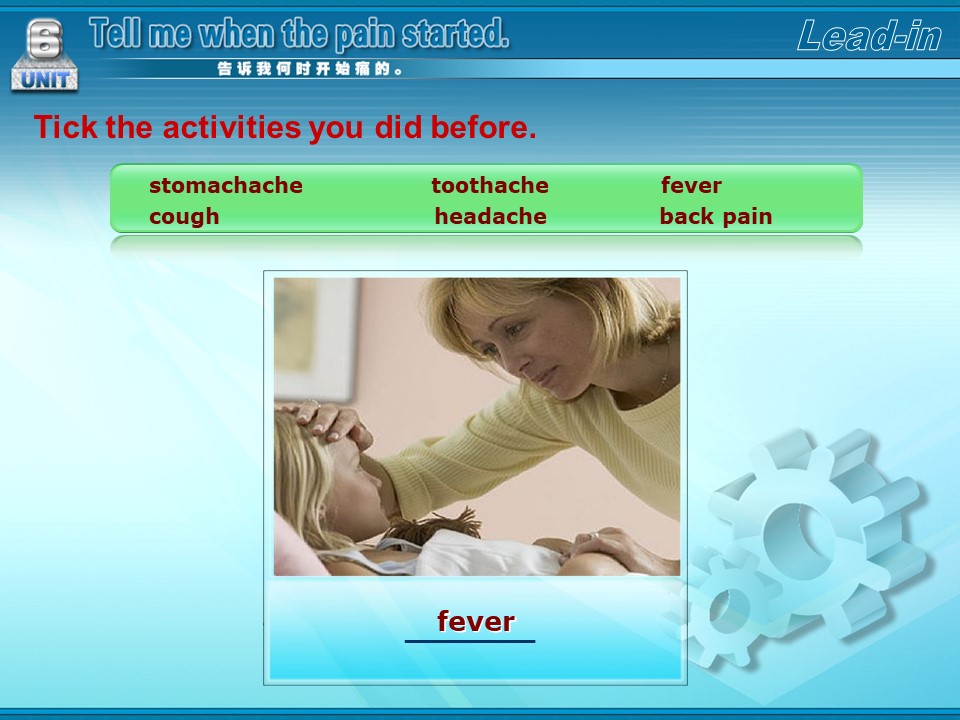 6
UNIT
Tell me when the pain started.
告诉我何时开始痛的。
Lead-in

Tick the activities you did before.

stomachache toothache fever
cough headache back pain

fever